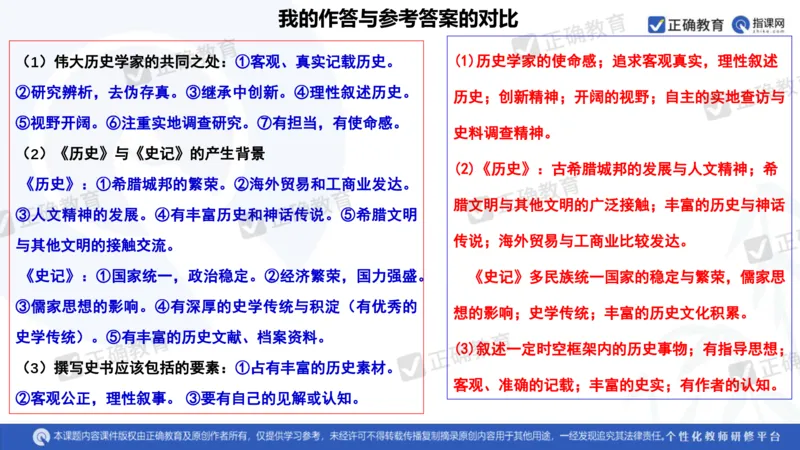 我的作答与参考答案的对比

正确教育 指课网

（1）伟大历史学家的共同之处：①客观、真实记载历史。②研究辨析，去伪存真。③继承中创新。④理性叙述历史。⑤视野开阔。⑥注重实地调查研究。⑦有担当，有使命感。
（2）《历史》与《史记》的产生背景
《历史》：①希腊城邦的繁荣。②海外贸易和工商业发达。③人文精神的发展。④有丰富历史和神话传说。⑤希腊文明与其他文明的接触交流。
《史记》：①国家统一，政治稳定。②经济繁荣，国力强盛。③儒家思想的影响。④有深厚的史学传统与积淀（有优秀的史学传统）。⑤有丰富的历史文献、档案资料。
（3）撰写史书应该包括的要素：①占有丰富的历史素材。②客观公正，理性叙事。③要有自己的见解或认知。

(1)历史学家的使命感；追求客观真实，理性叙述历史；创新精神；开阔的视野；自主的实地查访与史料调查精神。
(2)《历史》：古希腊城邦的发展与人文精神；希腊文明与其他文明的广泛接触；丰富的历史与神话传说；海外贸易与工商业比较发达。
《史记》多民族统一国家的稳定与繁荣，儒家思想的影响；史学传统；丰富的历史文化积累。
(3)叙述一定时空框架内的历史事物；有指导思想；客观、准确的记载；丰富的史实；有作者的认知。

本课题内容课件版权由正确教育及原创作者所有，仅提供学习参考，未经许可不得转载传播复制摘录原创内容用于其他用途，一经发现追究其法律责任。个性化教师研修平台